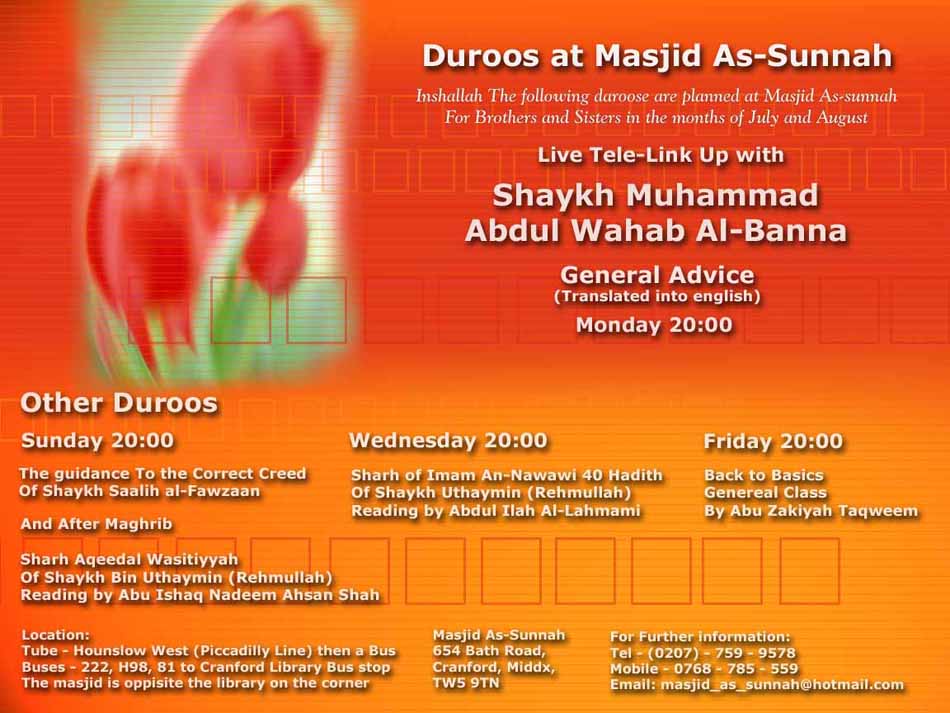 Duroos at Masjid As-Sunnah

Inshallah The following daroose are planned at Masjid As-sunnah For Brothers and Sisters in the months of July and August

Live Tele-Link Up with

Shaykh Muhammad Abdul Wahab Al-Banna

General Advice
(Translated into english)
Monday 20:00

Other Duroos

Sunday 20:00

The guidance To the Correct Creed
Of Shaykh Saalih al-Fawzaan

And After Maghrib

Sharh Aqeedal Wasitiyyah
Of Shaykh Bin Uthaymin (Rehmullah)
Reading by Abu Ishaq Nadeem Ahsan Shah

Wednesday 20:00

Sharh of Imam An-Nawawi 40 Hadith
Of Shaykh Uthaymin (Rehmullah)
Reading by Abdul Ilah Al-Lahmami

Friday 20:00

Back to Basics
Genereal Class
By Abu Zakiyah Taqweem

Location:
Tube - Hounslow West (Piccadilly Line) then a Bus
Buses - 222, H98, 81 to Cranford Library Bus stop
The masjid is oppisite the library on the corner

Masjid As-Sunnah
654 Bath Road,
Cranford, Middx,
TW5 9TN

For Further information:
Tel - (0207) - 759 - 9578
Mobile - 0768 - 785 - 559
Email: masjid_as_sunnah@hotmail.com